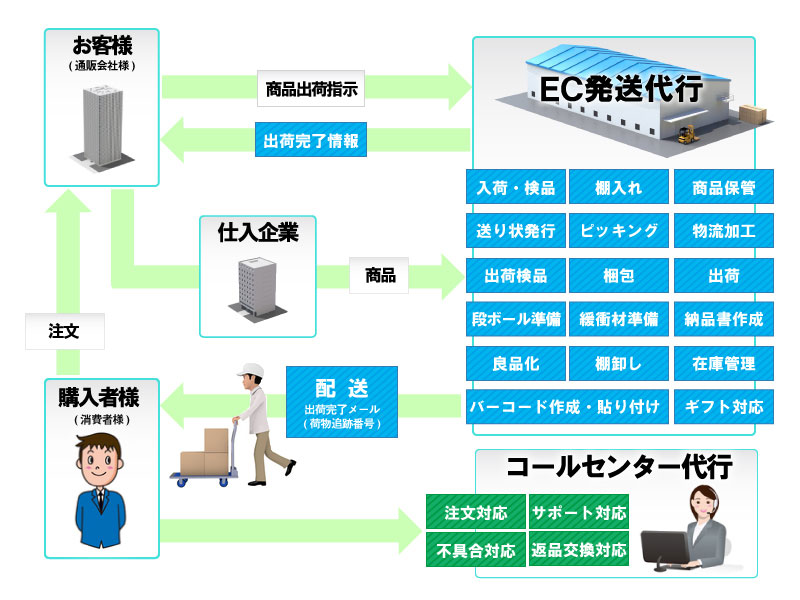 お客様
（通販会社様）

商品出荷指示

出荷完了情報

EC発送代行

入荷・検品
棚入れ
商品保管
送り状発行
ピッキング
物流加工
出荷検品
梱包
出荷
段ボール準備
緩衝材準備
納品書作成
良品化
棚卸し
在庫管理
バーコード作成・貼り付け
ギフト対応

仕入企業

商品

注文

購入者様
（消費者様）

配送
出荷完了メール
（荷物追跡番号）

コールセンター代行

注文対応
サポート対応
不具合対応
返品交換対応